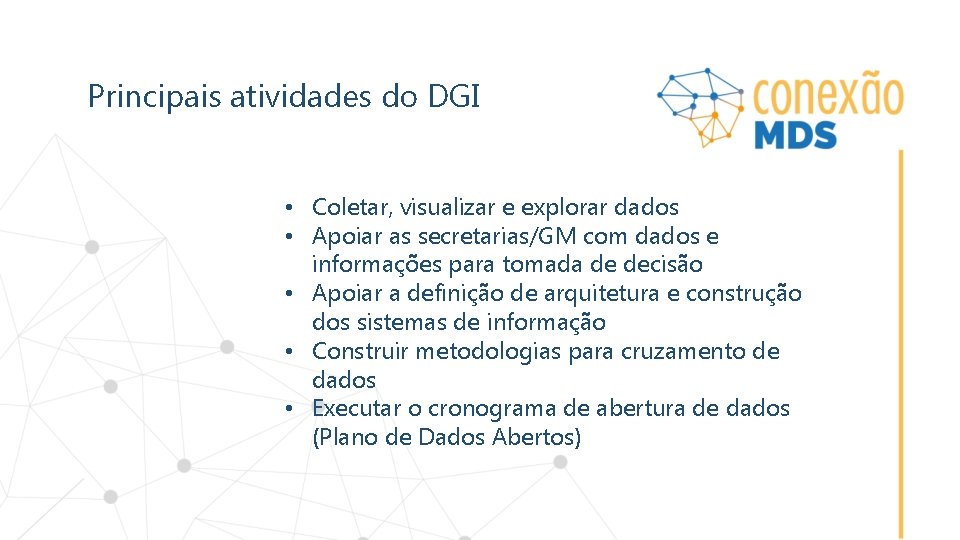 Principais atividades do DGI

conexão MDS

• Coletar, visualizar e explorar dados
• Apoiar as secretarias/GM com dados e informações para tomada de decisão
• Apoiar a definição de arquitetura e construção dos sistemas de informação
• Construir metodologias para cruzamento de dados
• Executar o cronograma de abertura de dados (Plano de Dados Abertos)